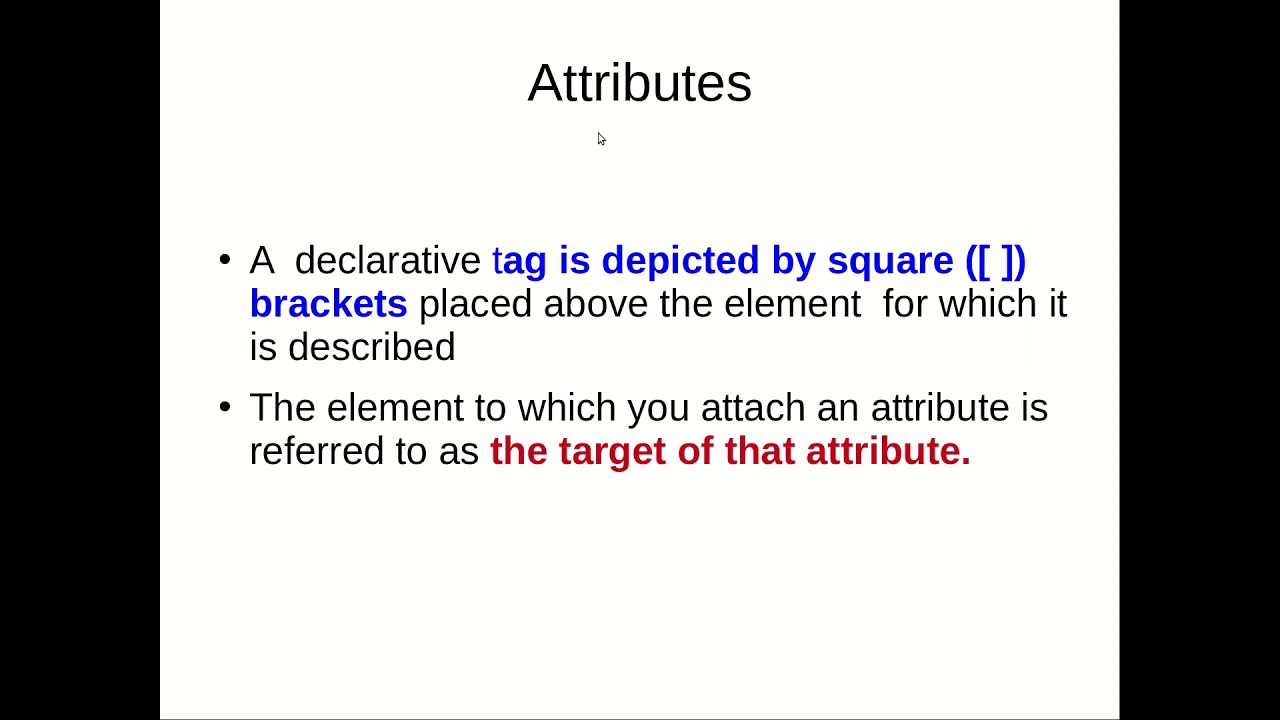 Attributes

• A declarative tag is depicted by square ([ ]) brackets placed above the element for which it is described

• The element to which you attach an attribute is referred to as the target of that attribute.